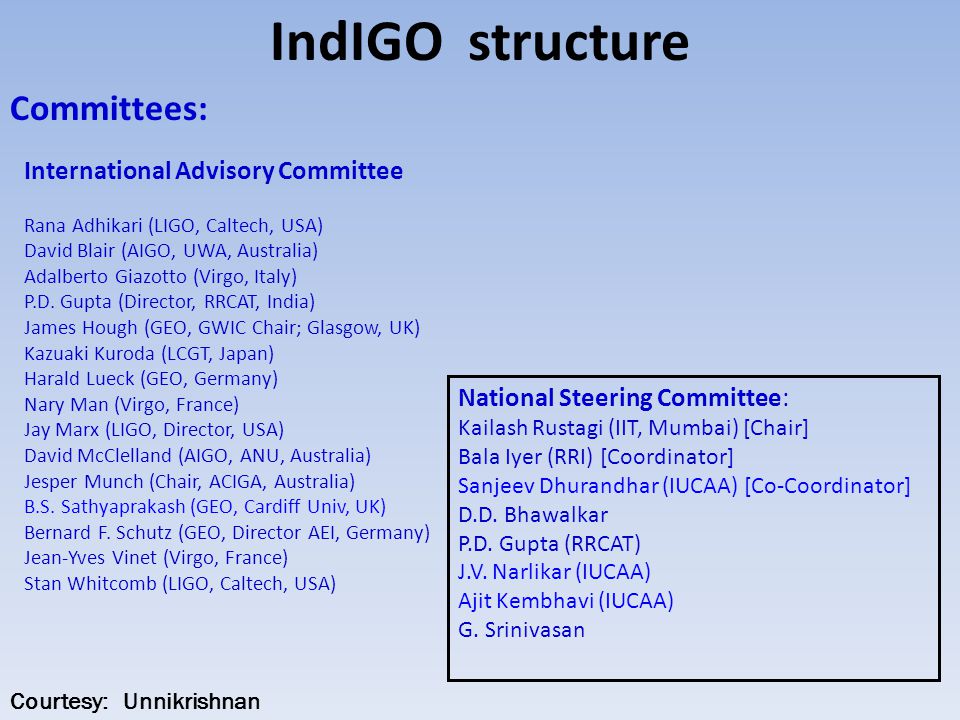 IndIGO structure

Committees:

International Advisory Committee

Rana Adhikari (LIGO, Caltech, USA)
David Blair (AIGO, UWA, Australia)
Adalberto Giazotto (Virgo, Italy)
P.D. Gupta (Director, RRCAT, India)
James Hough (GEO, GWIC Chair; Glasgow, UK)
Kazuaki Kuroda (LCGT, Japan)
Harald Lueck (GEO, Germany)
Nary Man (Virgo, France)
Jay Marx (LIGO, Director, USA)
David McClelland (AIGO, ANU, Australia)
Jesper Munch (Chair, ACIGA, Australia)
B.S. Sathyaprakash (GEO, Cardiff Univ, UK)
Bernard F. Schutz (GEO, Director AEI, Germany)
Jean-Yves Vinet (Virgo, France)
Stan Whitcomb (LIGO, Caltech, USA)

National Steering Committee:
Kailash Rustagi (IIT, Mumbai) [Chair]
Bala Iyer (RRI) [Coordinator]
Sanjeev Dhurandhar (IUCAA) [Co-Coordinator]
D.D. Bhawalkar
P.D. Gupta (RRCAT)
J.V. Narlikar (IUCAA)
Ajit Kembhavi (IUCAA)
G. Srinivasan

Courtesy: Unnikrishnan